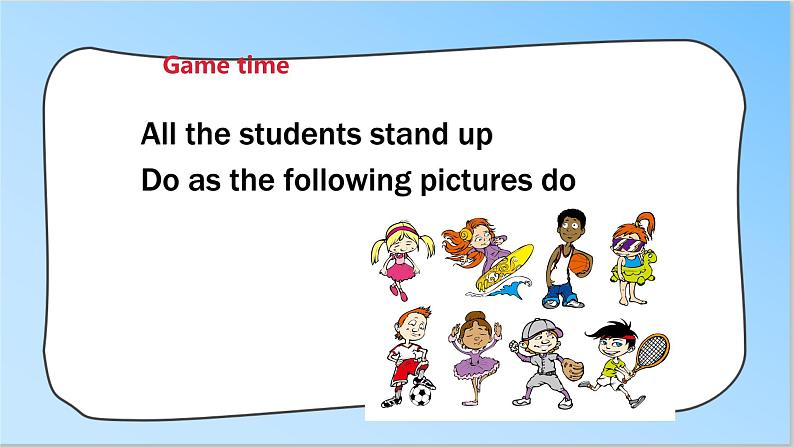 Game time

All the students stand up
Do as the following pictures do